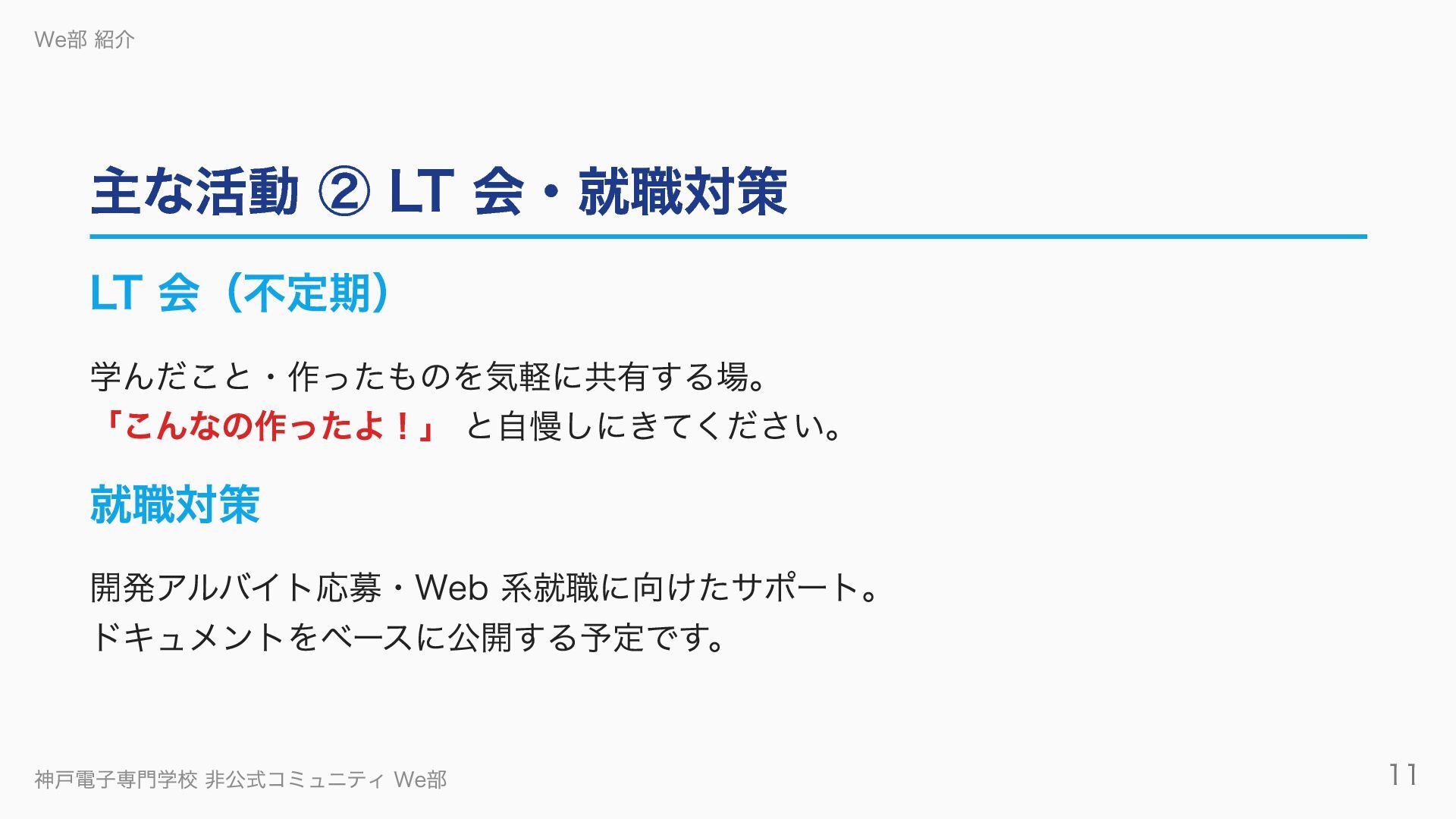 We部 紹介

主な活動 ② LT 会・就職対策

LT 会（不定期）

学んだこと・作ったものを気軽に共有する場。
「こんなの作ったよ！」 と自慢しにきてください。

就職対策

開発アルバイト応募・Web 系就職に向けたサポート。
ドキュメントをベースに公開する予定です。

神戸電子専門学校 非公式コミュニティ We部

11